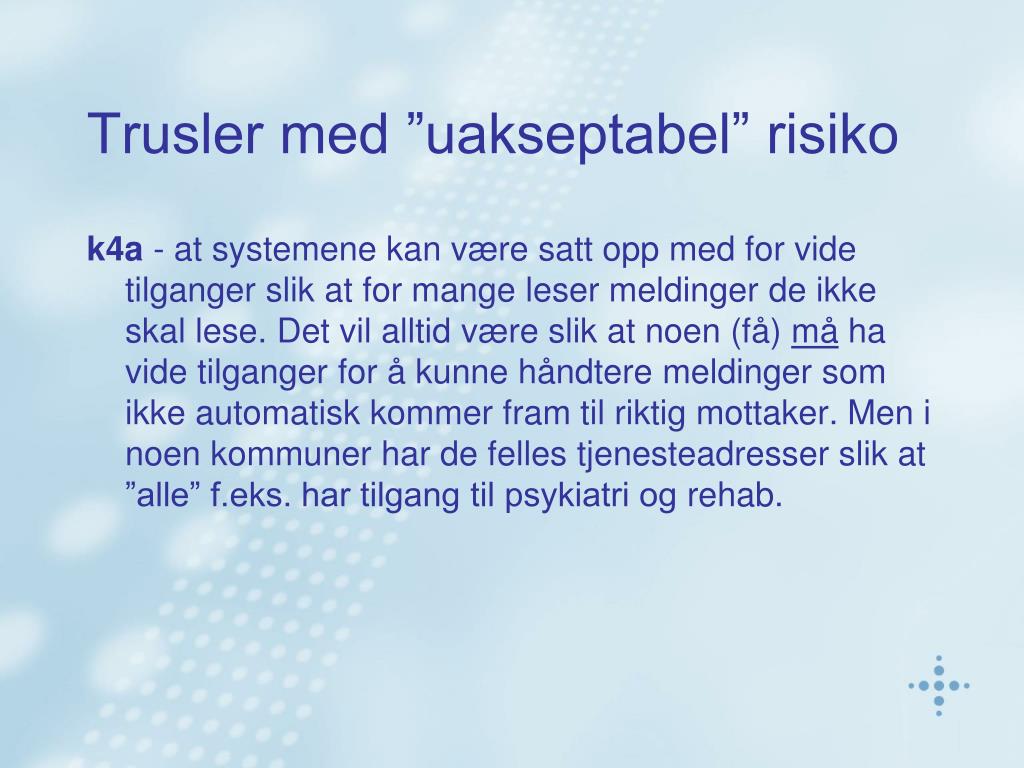 Trusler med ”uakseptabel” risiko

k4a - at systemene kan være satt opp med for vide tilganger slik at for mange leser meldinger de ikke skal lese. Det vil alltid være slik at noen (få) må ha vide tilganger for å kunne håndtere meldinger som ikke automatisk kommer fram til riktig mottaker. Men i noen kommuner har de felles tjenesteadresser slik at ”alle” f.eks. har tilgang til psykiatri og rehab.